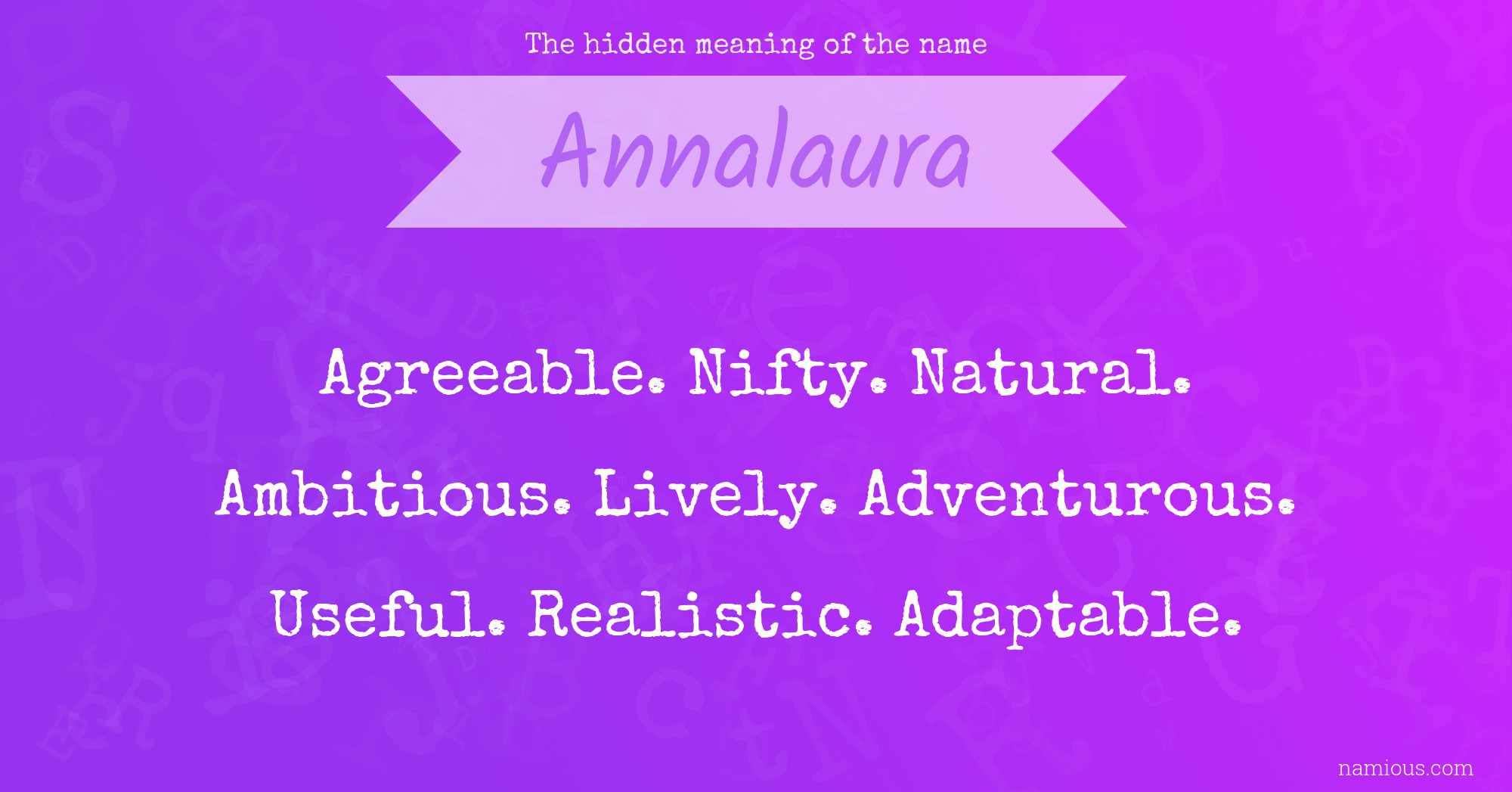 The hidden meaning of the name

Annalaura

Agreeable. Nifty. Natural. Ambitious. Lively. Adventurous. Useful. Realistic. Adaptable.

namious.com